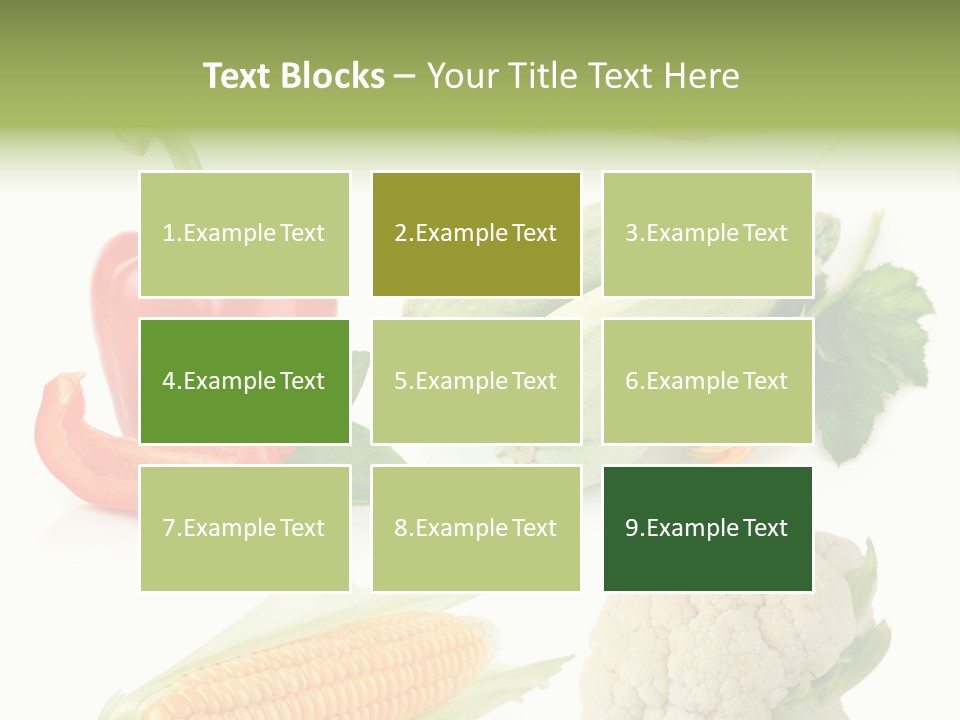 Text Blocks – Your Title Text Here

1.Example Text

2.Example Text

3.Example Text

4.Example Text

5.Example Text

6.Example Text

7.Example Text

8.Example Text

9.Example Text